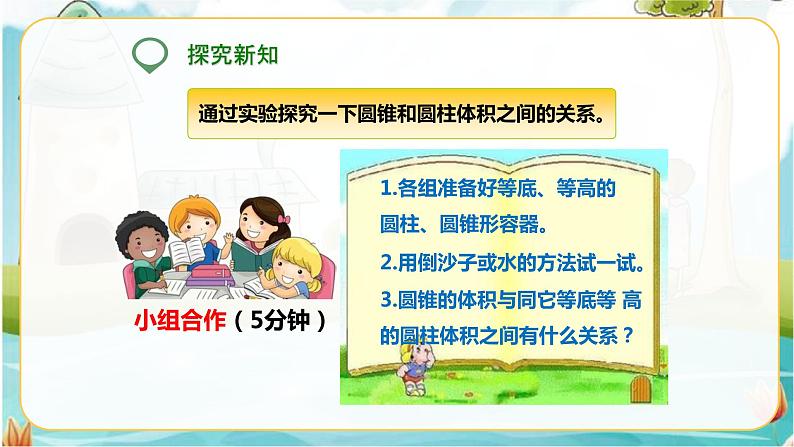 探究新知

通过实验探究一下圆锥和圆柱体积之间的关系。

小组合作（5分钟）

1.各组准备好等底、等高的圆柱、圆锥形容器。

2.用倒沙子或水的方法试一试。

3.圆锥的体积与同它等底等 高的圆柱体积之间有什么关系？